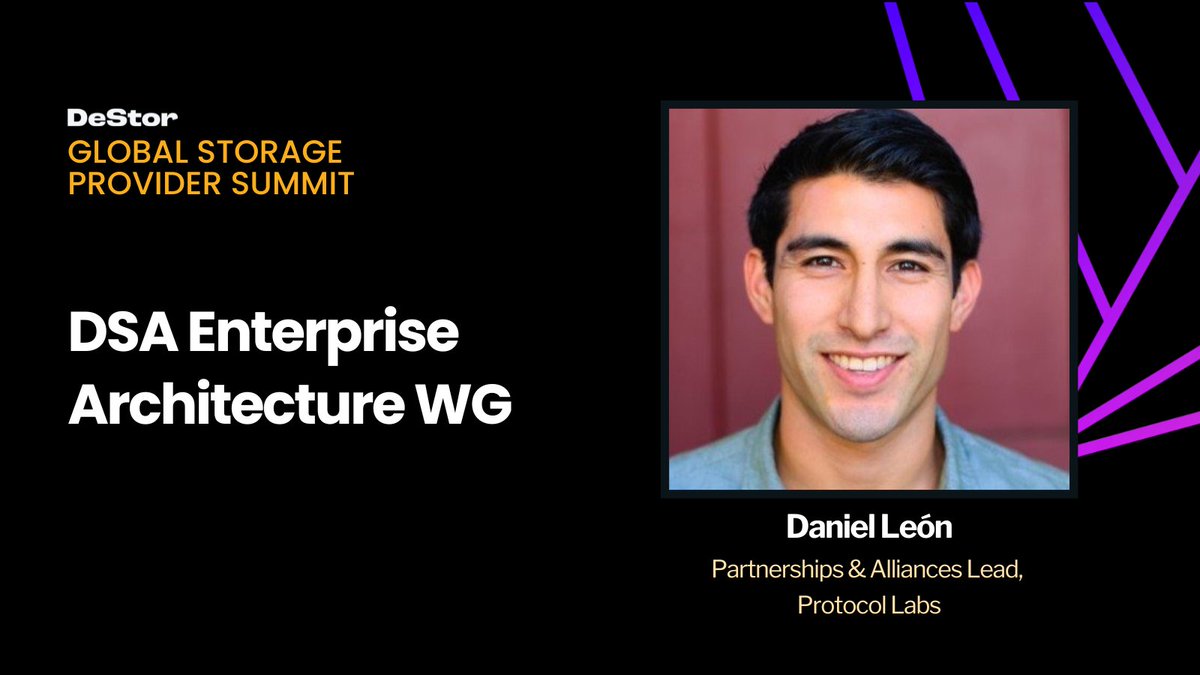 DeStor
GLOBAL STORAGE PROVIDER SUMMIT

DSA Enterprise Architecture WG

Daniel León
Partnerships & Alliances Lead, Protocol Labs